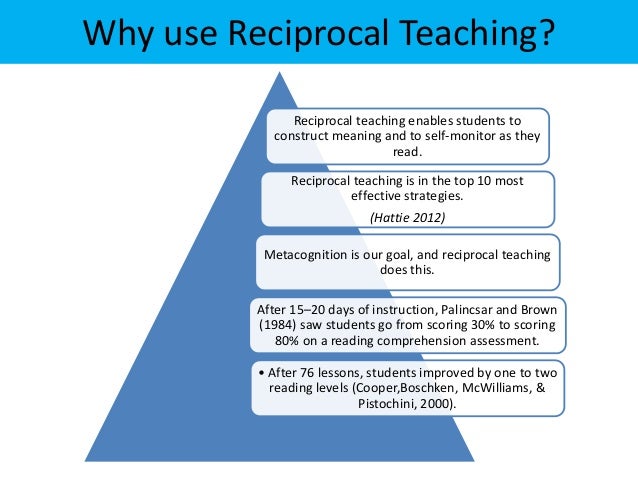 Why use Reciprocal Teaching?

Reciprocal teaching enables students to construct meaning and to self-monitor as they read.

Reciprocal teaching is in the top 10 most effective strategies.

(Hattie 2012)

Metacognition is our goal, and reciprocal teaching does this.

After 15–20 days of instruction, Palincsar and Brown (1984) saw students go from scoring 30% to scoring 80% on a reading comprehension assessment.

• After 76 lessons, students improved by one to two reading levels (Cooper,Boschken, McWilliams, & Pistochini, 2000).